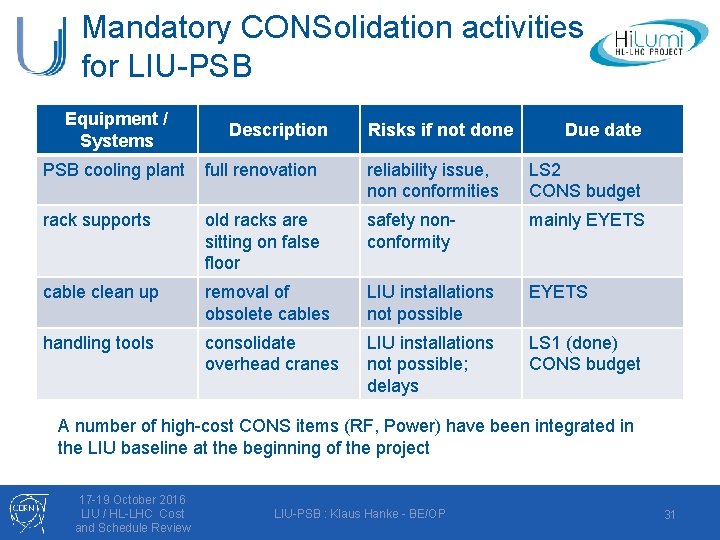 Mandatory CONSolidation activities for LIU-PSB

HiLumi HL-LHC PROJECT

| Equipment / Systems | Description | Risks if not done | Due date |
|---|---|---|---|
| PSB cooling plant | full renovation | reliability issue, non conformities | LS2 CONS budget |
| rack supports | old racks are sitting on false floor | safety non-conformity | mainly EYETS |
| cable clean up | removal of obsolete cables | LIU installations not possible | EYETS |
| handling tools | consolidate overhead cranes | LIU installations not possible; delays | LS1 (done) CONS budget |

A number of high-cost CONS items (RF, Power) have been integrated in the LIU baseline at the beginning of the project

CERN

17-19 October 2016 LIU / HL-LHC Cost and Schedule Review

LIU-PSB : Klaus Hanke - BE/OP

31